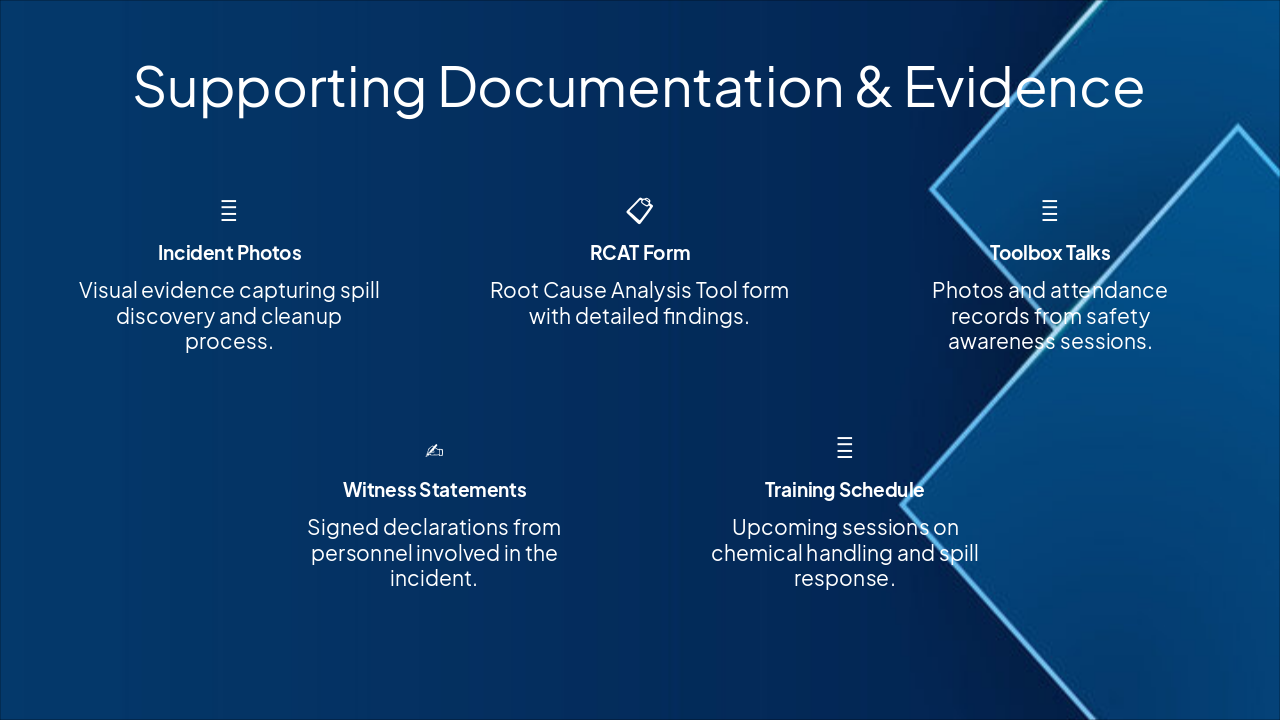 Supporting Documentation & Evidence

Incident Photos

Visual evidence capturing spill discovery and cleanup process.

RCAT Form

Root Cause Analysis Tool form with detailed findings.

Toolbox Talks

Photos and attendance records from safety awareness sessions.

Witness Statements

Signed declarations from personnel involved in the incident.

Training Schedule

Upcoming sessions on chemical handling and spill response.